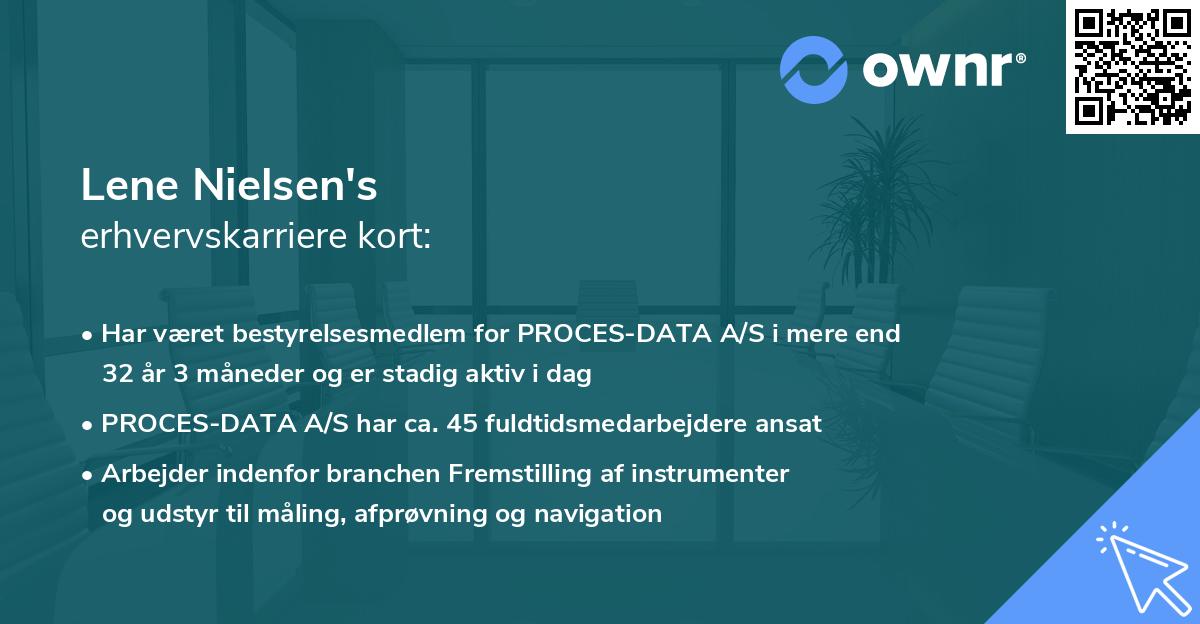 ownr®

Lene Nielsen's
erhvervskarriere kort:

• Har været bestyrelsesmedlem for PROCES-DATA A/S i mere end 32 år 3 måneder og er stadig aktiv i dag

• PROCES-DATA A/S har ca. 45 fuldtidsmedarbejdere ansat

• Arbejder indenfor branchen Fremstilling af instrumenter og udstyr til måling, afprøvning og navigation